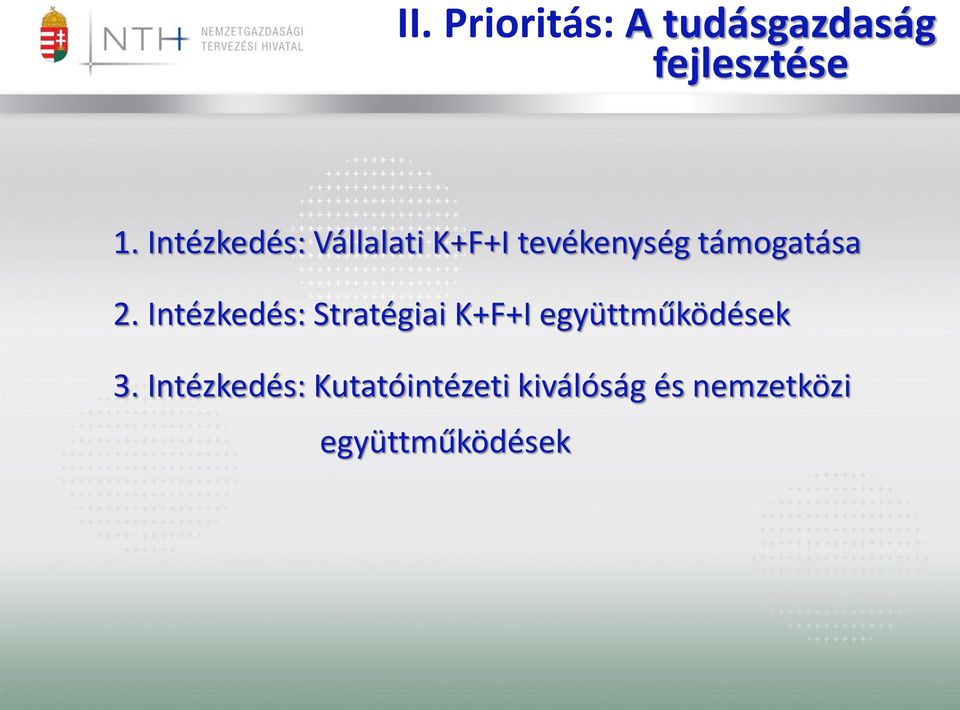 NTH NEMZETGAZDASÁGI TERVEZÉSI HIVATAL

II. Prioritás: A tudásgazdaság fejlesztése

1. Intézkedés: Vállalati K+F+I tevékenység támogatása

2. Intézkedés: Stratégiai K+F+I együttműködések

3. Intézkedés: Kutatóintézeti kiválóság és nemzetközi együttműködések